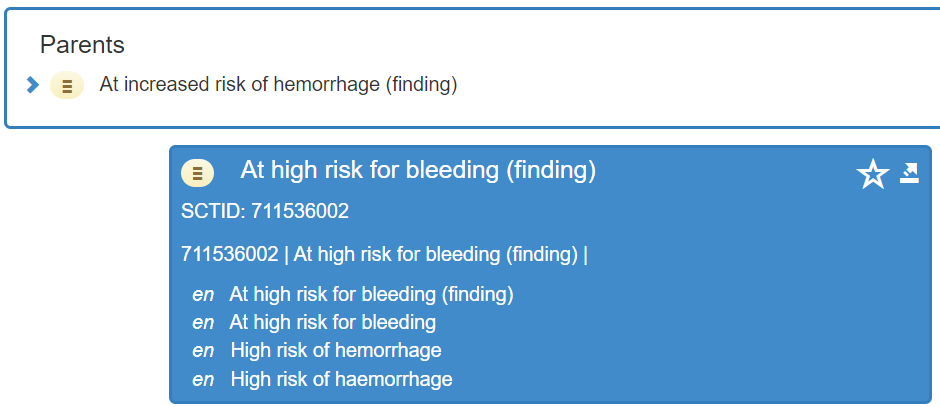 Parents

At increased risk of hemorrhage (finding)

At high risk for bleeding (finding)

SCTID: 711536002

711536002 | At high risk for bleeding (finding) |

en At high risk for bleeding (finding)
en At high risk for bleeding
en High risk of hemorrhage
en High risk of haemorrhage